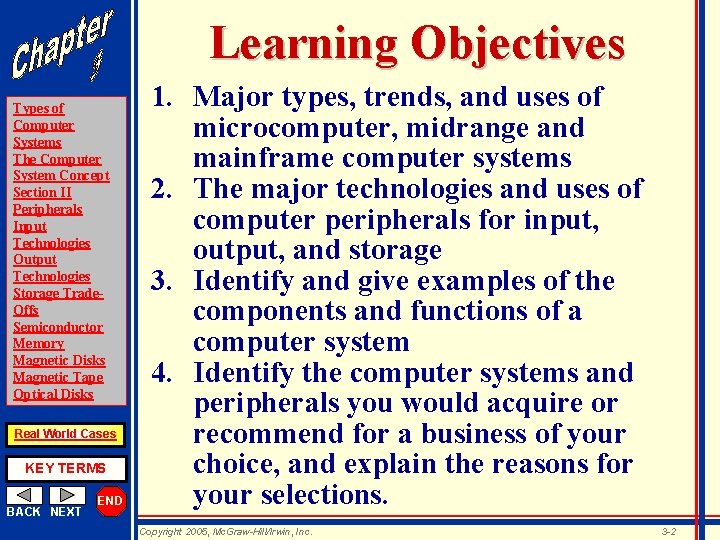 Chapter 3

Types of Computer Systems
The Computer System Concept
Section II Peripherals
Input Technologies
Output Technologies
Storage Trade-Offs
Semiconductor Memory
Magnetic Disks
Magnetic Tape
Optical Disks

Real World Cases

KEY TERMS

BACK NEXT END

Learning Objectives

1. Major types, trends, and uses of microcomputer, midrange and mainframe computer systems
2. The major technologies and uses of computer peripherals for input, output, and storage
3. Identify and give examples of the components and functions of a computer system
4. Identify the computer systems and peripherals you would acquire or recommend for a business of your choice, and explain the reasons for your selections.

Copyright 2005, McGraw-Hill/Irwin, Inc.

3-2